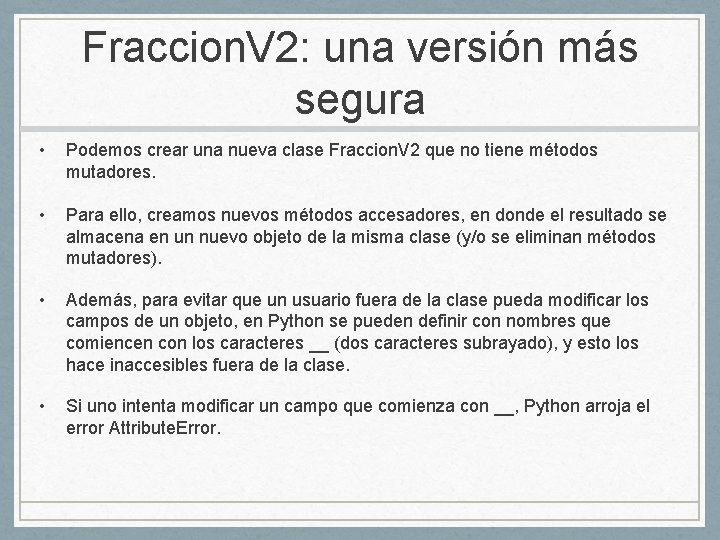 FraccionV2: una versión más segura

• Podemos crear una nueva clase FraccionV2 que no tiene métodos mutadores.

• Para ello, creamos nuevos métodos accesadores, en donde el resultado se almacena en un nuevo objeto de la misma clase (y/o se eliminan métodos mutadores).

• Además, para evitar que un usuario fuera de la clase pueda modificar los campos de un objeto, en Python se pueden definir con nombres que comiencen con los caracteres __ (dos caracteres subrayado), y esto los hace inaccesibles fuera de la clase.

• Si uno intenta modificar un campo que comienza con __, Python arroja el error AttributeError.